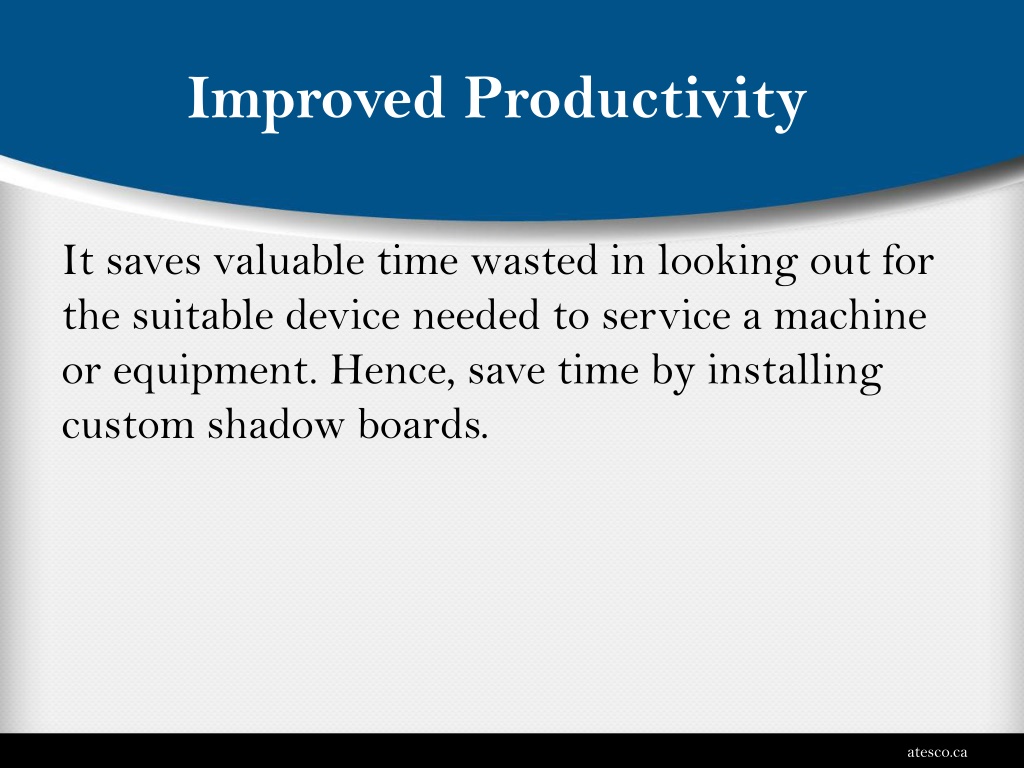 Improved Productivity

It saves valuable time wasted in looking out for the suitable device needed to service a machine or equipment. Hence, save time by installing custom shadow boards.

atesco.ca